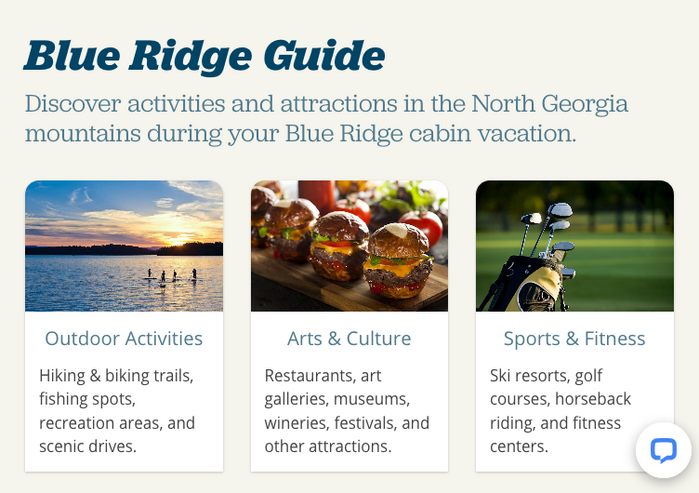 Blue Ridge Guide

Discover activities and attractions in the North Georgia mountains during your Blue Ridge cabin vacation.

Outdoor Activities

Hiking & biking trails, fishing spots, recreation areas, and scenic drives.

Arts & Culture

Restaurants, art galleries, museums, wineries, festivals, and other attractions.

Sports & Fitness

Ski resorts, golf courses, horseback riding, and fitness centers.